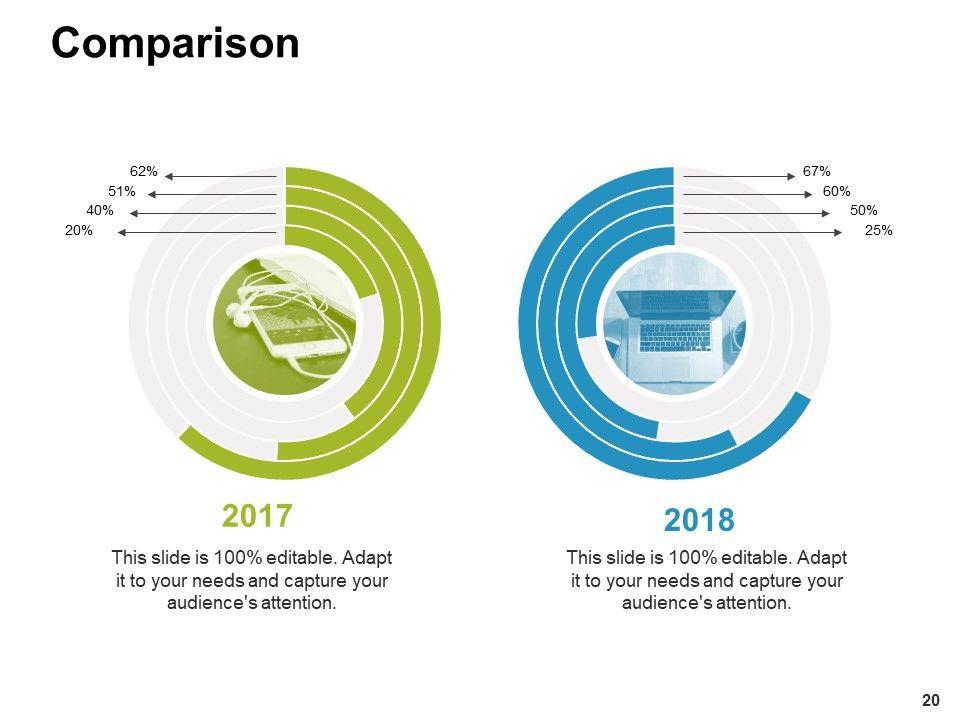 Comparison

62%
51%
40%
20%

67%
60%
50%
25%

2017

This slide is 100% editable. Adapt it to your needs and capture your audience's attention.

2018

This slide is 100% editable. Adapt it to your needs and capture your audience's attention.

20